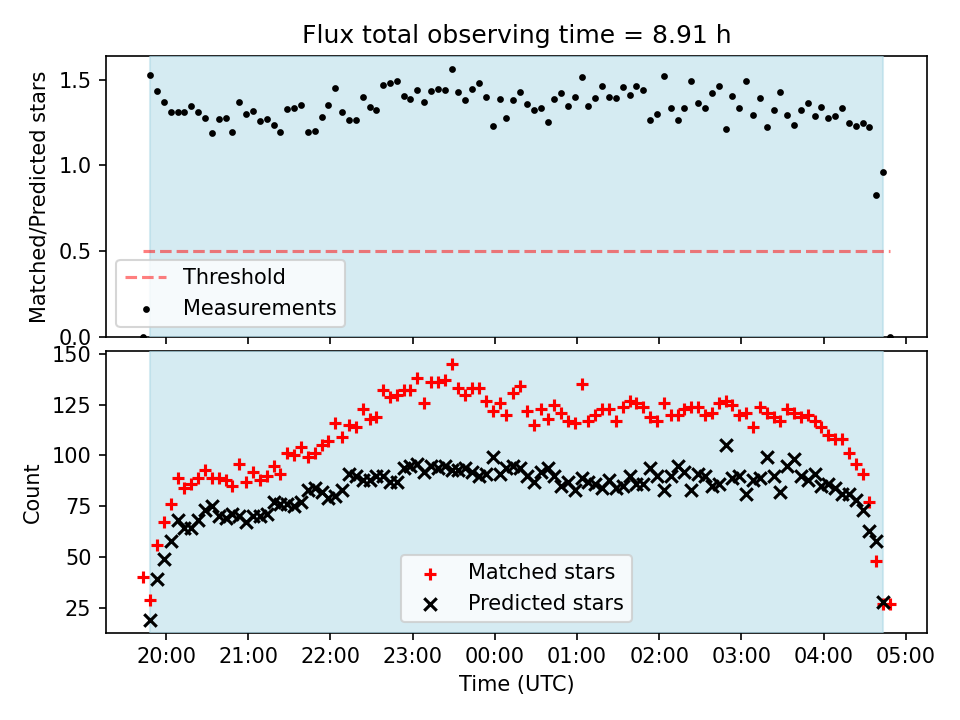 Flux total observing time = 8.91 h

Matched/Predicted stars

1.5
1.0
0.5
0.0

Threshold
Measurements

Count

150
125
100
75
50
25

Matched stars
Predicted stars

20:00
21:00
22:00
23:00
00:00
01:00
02:00
03:00
04:00
05:00

Time (UTC)